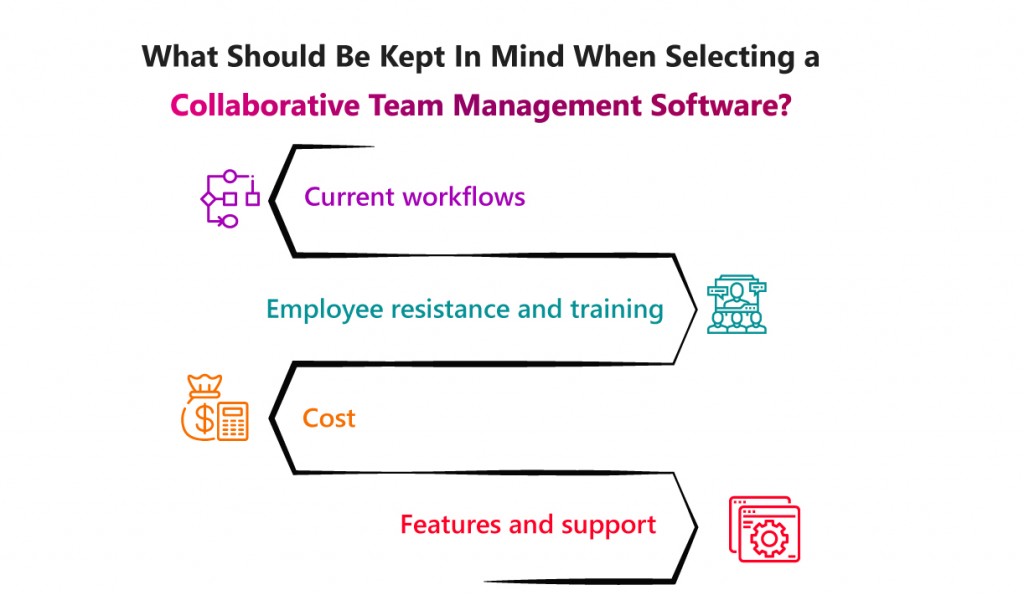 What Should Be Kept In Mind When Selecting a Collaborative Team Management Software?

Current workflows

Employee resistance and training

Cost

Features and support